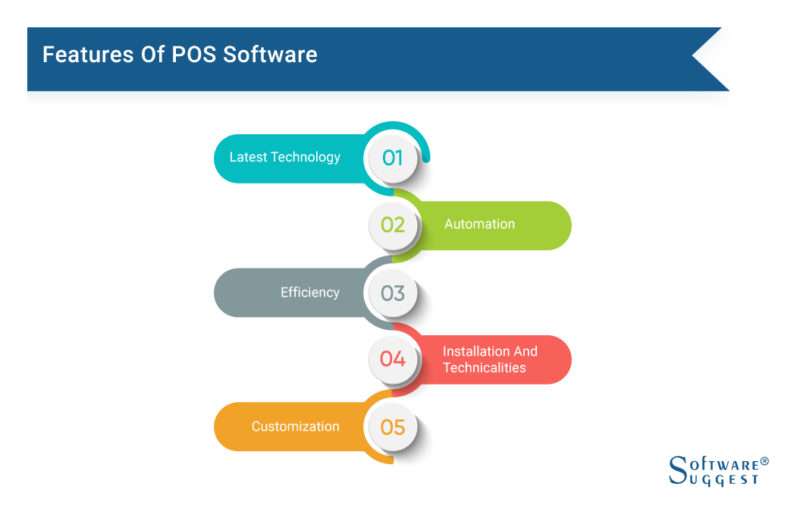 Features Of POS Software

Latest Technology 01

02 Automation

Efficiency 03

04 Installation And Technicalities

Customization 05

Software® Suggest